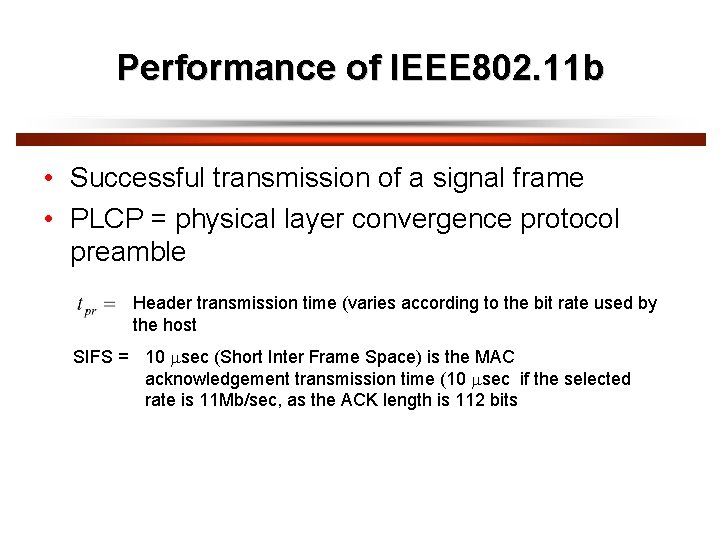 Performance of IEEE802.11b

• Successful transmission of a signal frame
• PLCP = physical layer convergence protocol preamble

$t_{pr} =$ Header transmission time (varies according to the bit rate used by the host

SIFS = 10 $\mu$sec (Short Inter Frame Space) is the MAC acknowledgement transmission time (10 $\mu$sec if the selected rate is 11Mb/sec, as the ACK length is 112 bits